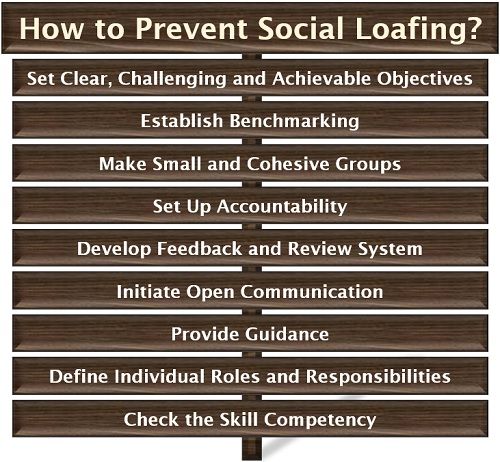 How to Prevent Social Loafing?

Set Clear, Challenging and Achievable Objectives

Establish Benchmarking

Make Small and Cohesive Groups

Set Up Accountability

Develop Feedback and Review System

Initiate Open Communication

Provide Guidance

Define Individual Roles and Responsibilities

Check the Skill Competency